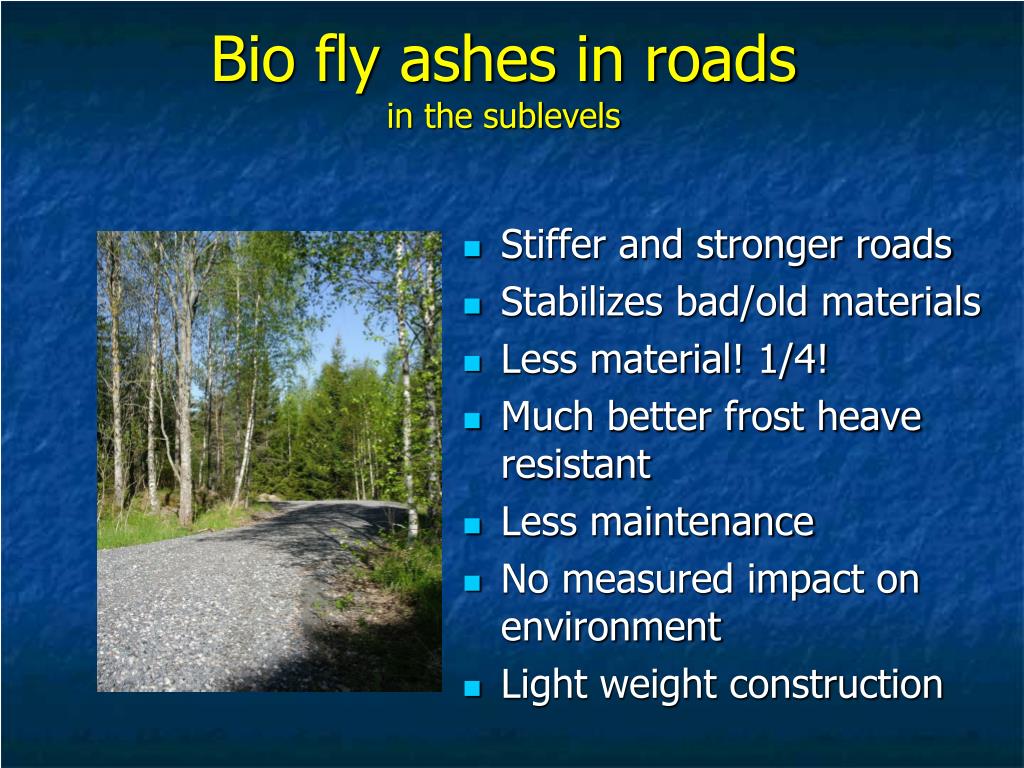 Bio fly ashes in roads
in the sublevels

- Stiffer and stronger roads
- Stabilizes bad/old materials
- Less material! 1/4!
- Much better frost heave resistant
- Less maintenance
- No measured impact on environment
- Light weight construction